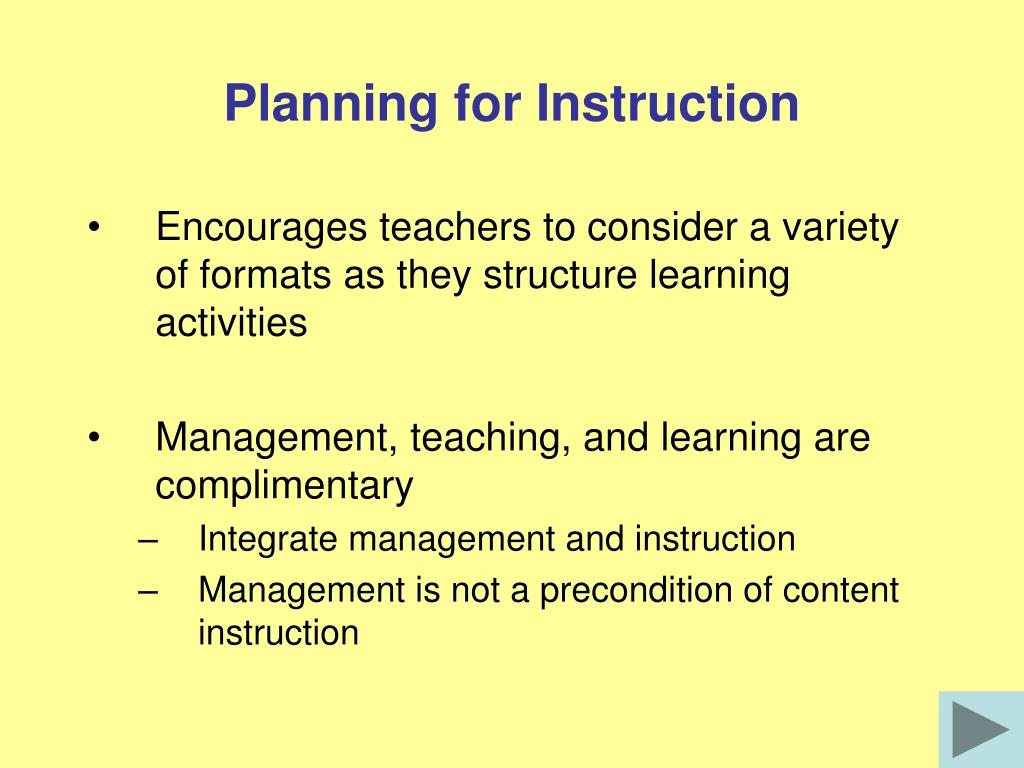 Planning for Instruction

• Encourages teachers to consider a variety of formats as they structure learning activities

• Management, teaching, and learning are complimentary
– Integrate management and instruction
– Management is not a precondition of content instruction